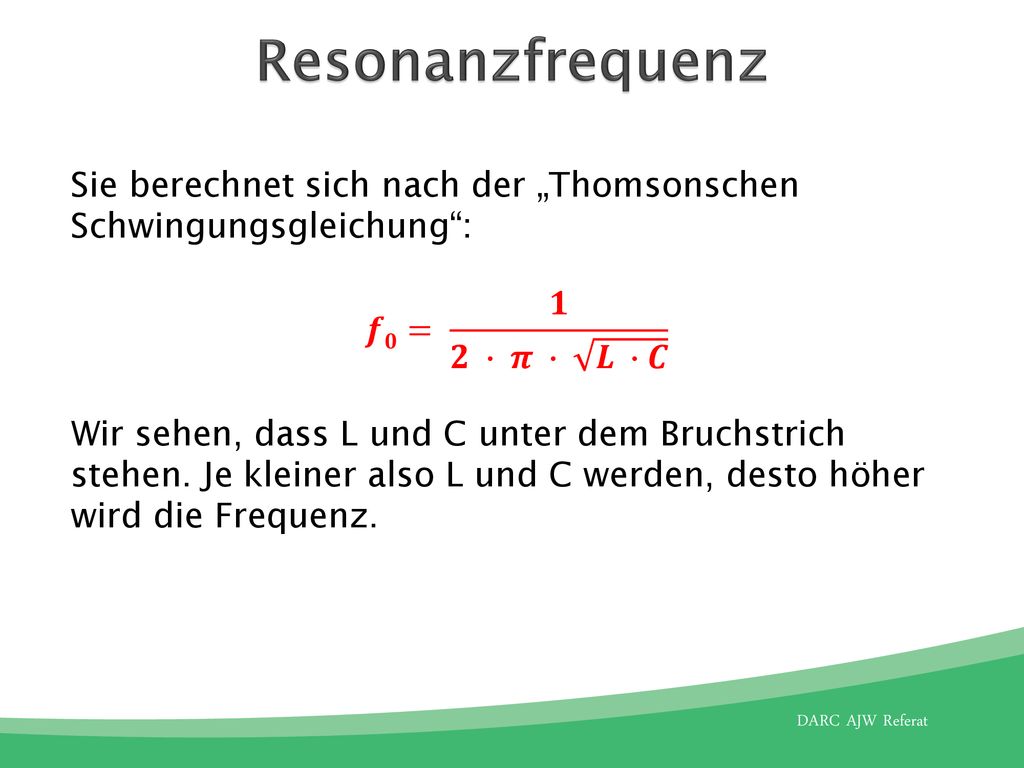 Resonanzfrequenz

Sie berechnet sich nach der „Thomsonschen Schwingungsgleichung“:

$f_0 = \frac{1}{2 \cdot \pi \cdot \sqrt{L \cdot C}}$

Wir sehen, dass L und C unter dem Bruchstrich stehen. Je kleiner also L und C werden, desto höher wird die Frequenz.

DARC AJW Referat